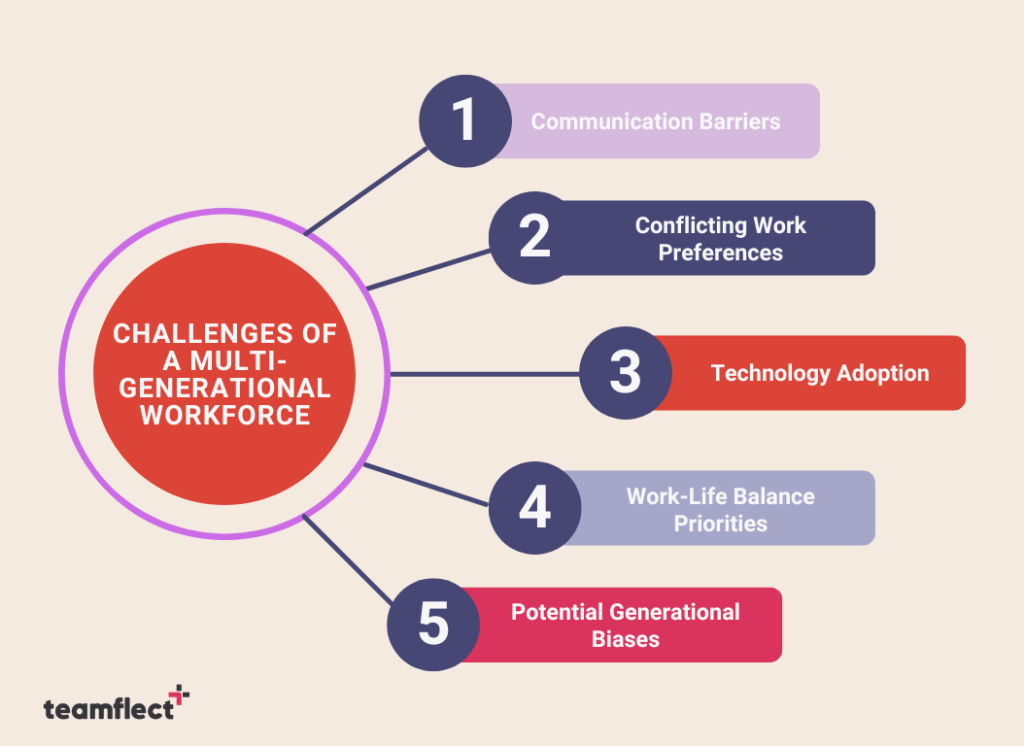 CHALLENGES OF A MULTI-GENERATIONAL WORKFORCE

1 Communication Barriers

2 Conflicting Work Preferences

3 Technology Adoption

4 Work-Life Balance Priorities

5 Potential Generational Biases

teamflect